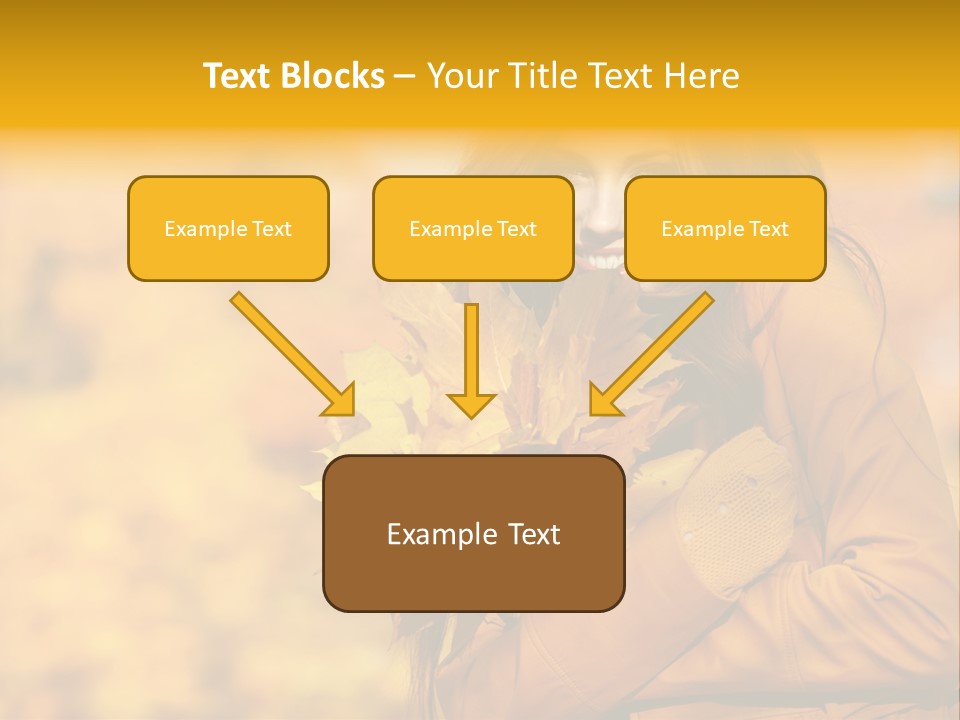 Text Blocks – Your Title Text Here

Example Text

Example Text

Example Text

Example Text